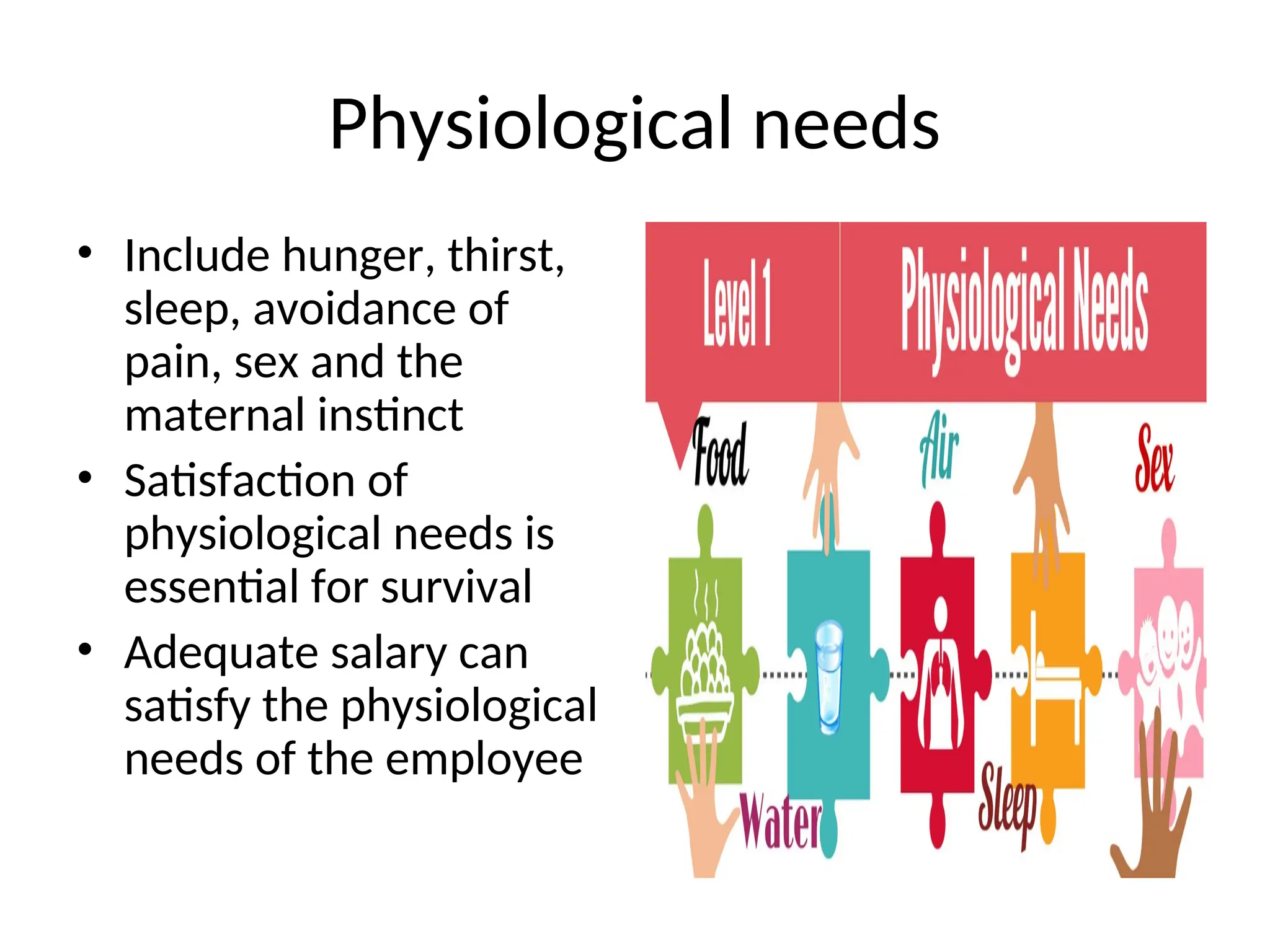 Physiological needs

• Include hunger, thirst, sleep, avoidance of pain, sex and the maternal instinct
• Satisfaction of physiological needs is essential for survival
• Adequate salary can satisfy the physiological needs of the employee

Level 1
Physiological Needs
Food
Air
Sex
Water
Sleep